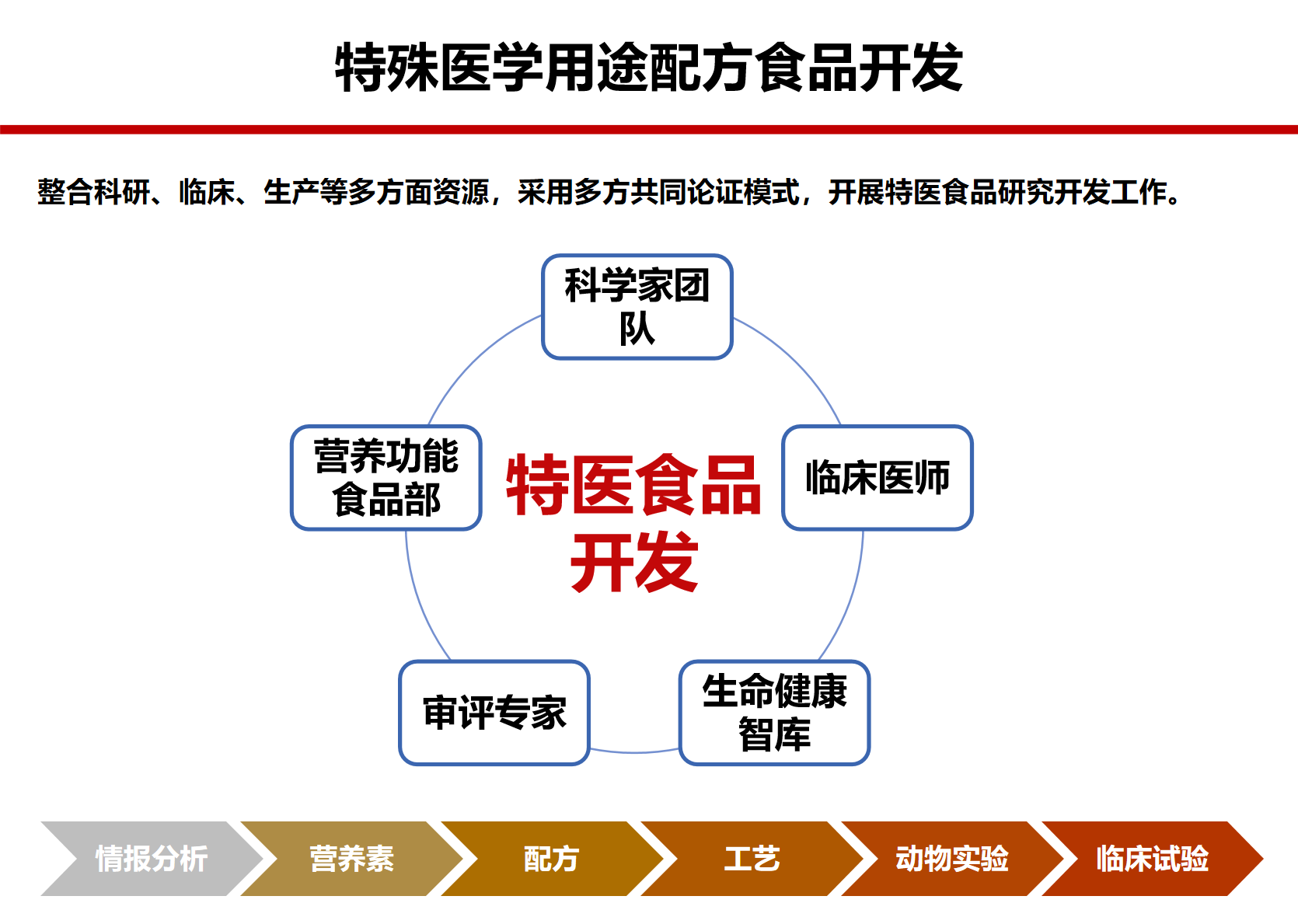 特殊医学用途配方食品开发

整合科研、临床、生产等多方面资源，采用多方共同论证模式，开展特医食品研究开发工作。

科学家团队

营养功能食品部

特医食品开发

临床医师

审评专家

生命健康智库

情报分析

营养素

配方

工艺

动物实验

临床试验